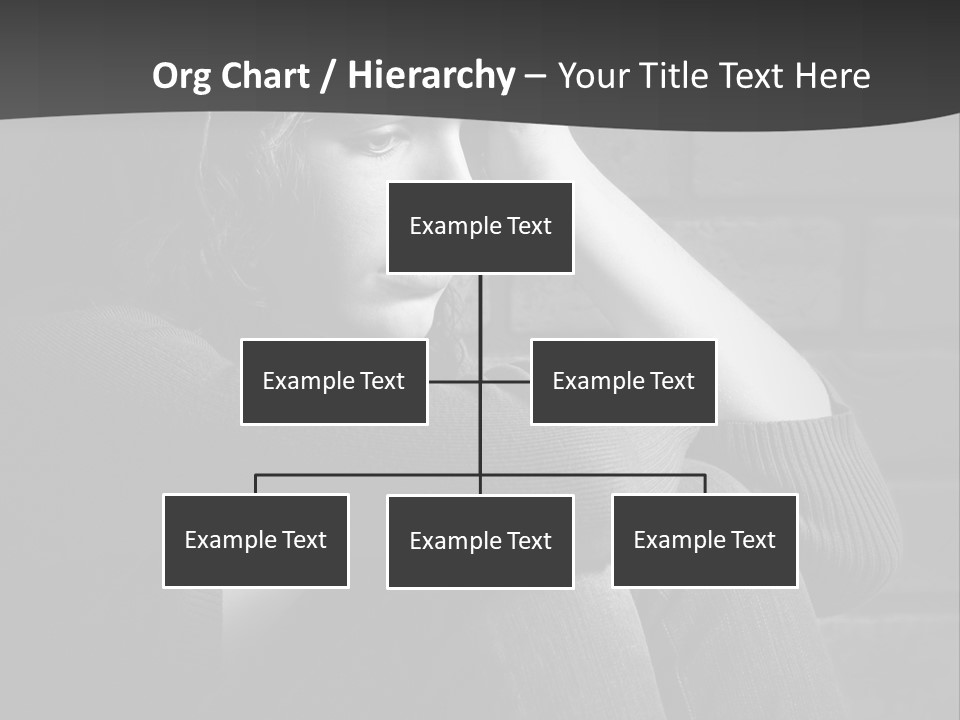 Org Chart / Hierarchy – Your Title Text Here

Example Text

Example Text

Example Text

Example Text

Example Text

Example Text